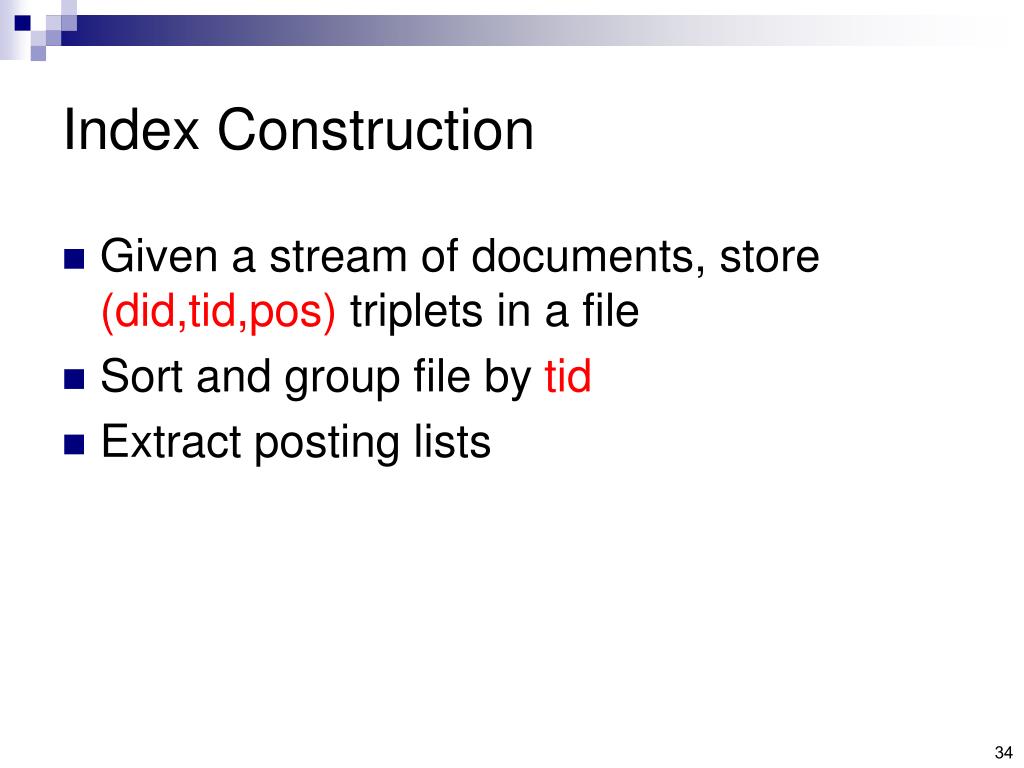 Index Construction

Given a stream of documents, store (did,tid,pos) triplets in a file

Sort and group file by tid

Extract posting lists

34